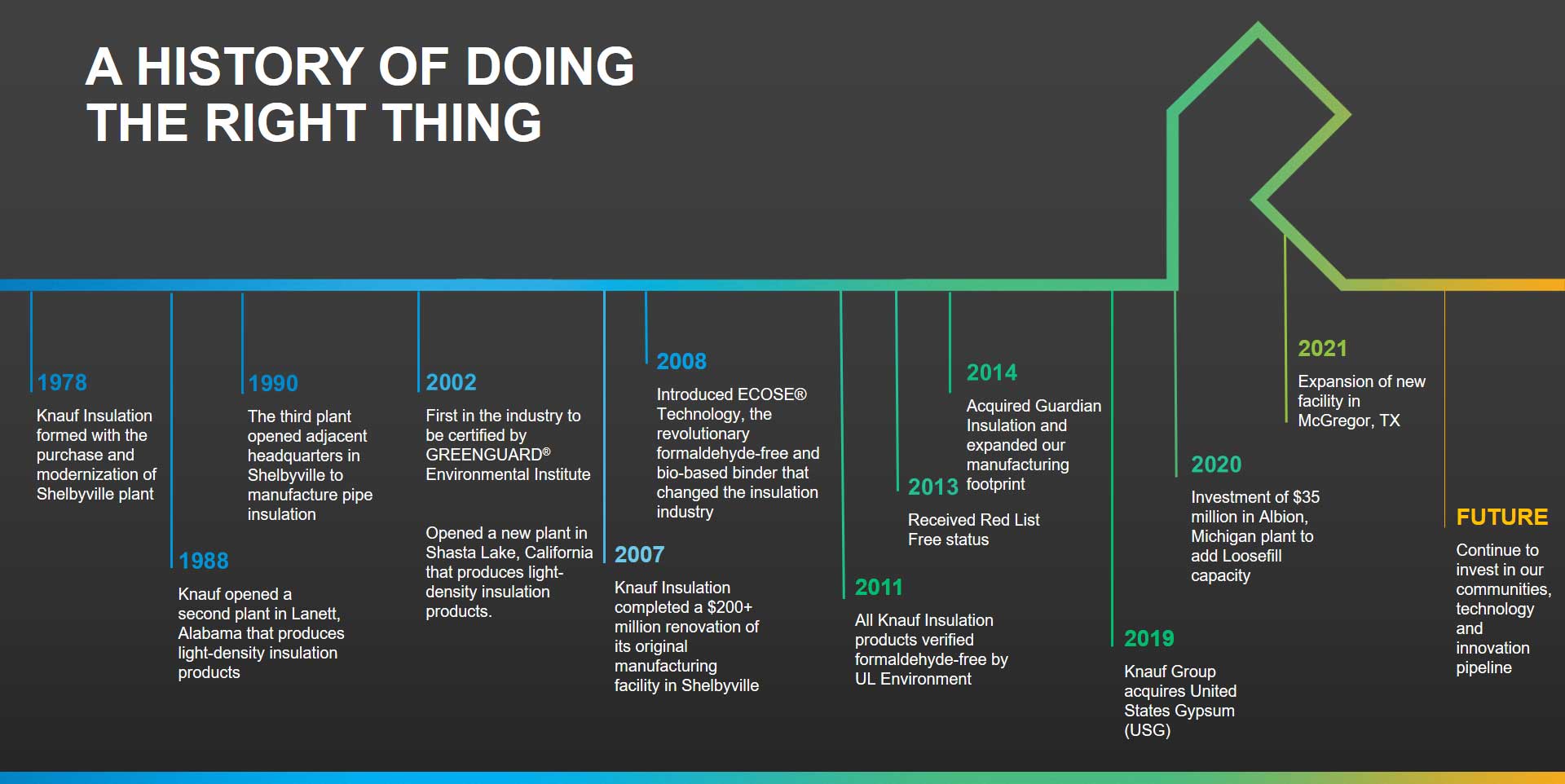 A HISTORY OF DOING THE RIGHT THING

1978
Knauf Insulation formed with the purchase and modernization of Shelbyville plant

1988
Knauf opened a second plant in Lanett, Alabama that produces light-density insulation products

1990
The third plant opened adjacent headquarters in Shelbyville to manufacture pipe insulation

2002
First in the industry to be certified by GREENGUARD® Environmental Institute

Opened a new plant in Shasta Lake, California that produces light-density insulation products.

2007
Knauf Insulation completed a $200+ million renovation of its original manufacturing facility in Shelbyville

2008
Introduced ECOSE® Technology, the revolutionary formaldehyde-free and bio-based binder that changed the insulation industry

2011
All Knauf Insulation products verified formaldehyde-free by UL Environment

2013
Received Red List Free status

2014
Acquired Guardian Insulation and expanded our manufacturing footprint

2019
Knauf Group acquires United States Gypsum (USG)

2020
Investment of $35 million in Albion, Michigan plant to add Loosefill capacity

2021
Expansion of new facility in McGregor, TX

FUTURE
Continue to invest in our communities, technology and innovation pipeline